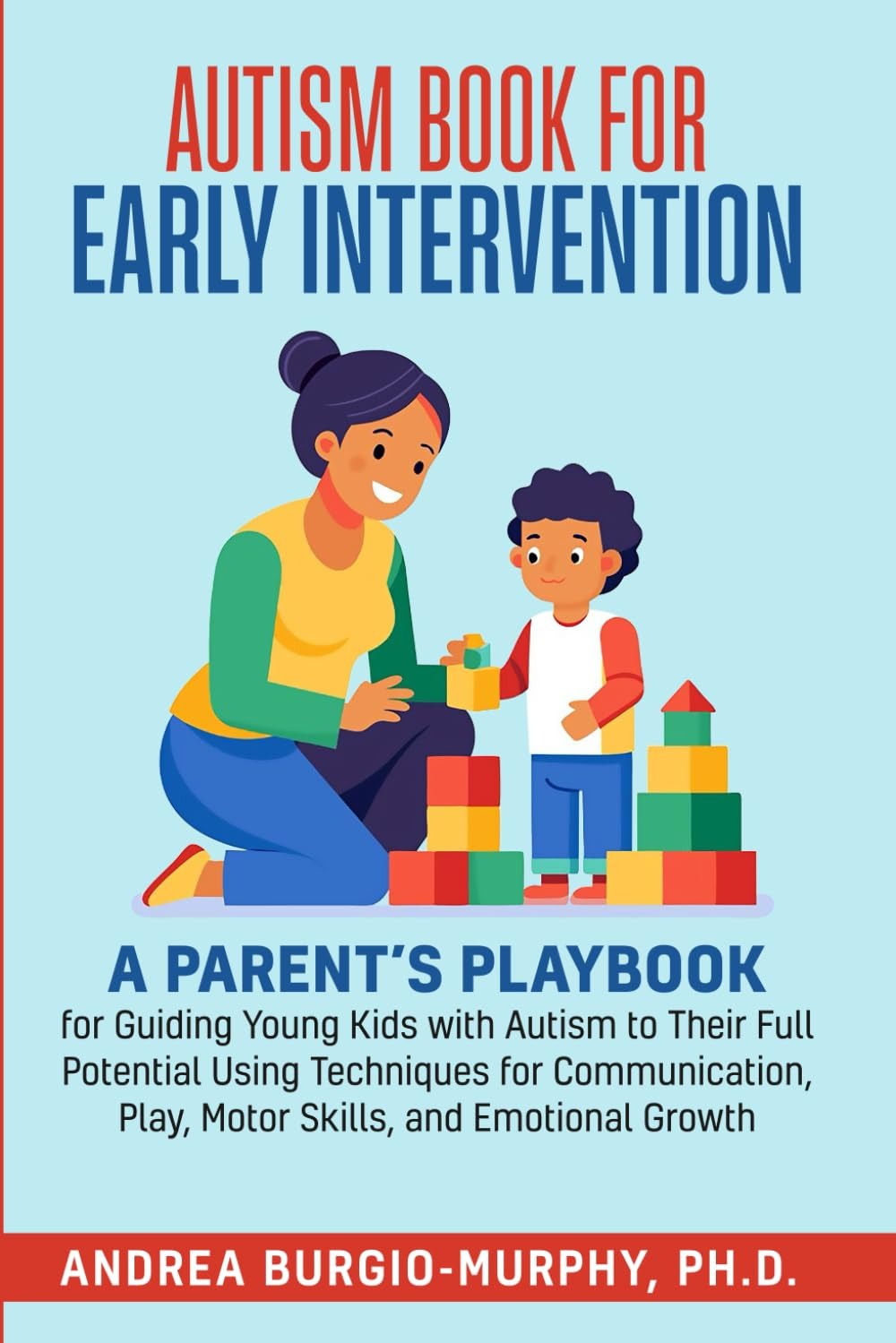 AUTISM BOOK FOR
EARLY INTERVENTION

A PARENT'S PLAYBOOK
for Guiding Young Kids with Autism to Their Full Potential Using Techniques for Communication, Play, Motor Skills, and Emotional Growth

ANDREA BURGIO-MURPHY, PH.D.